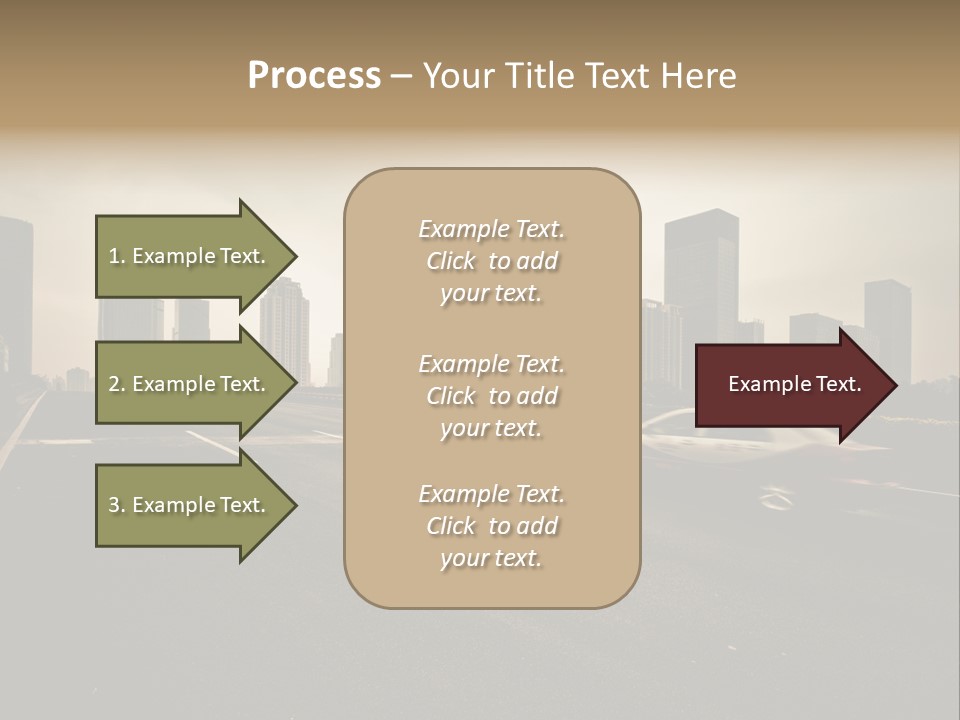 Process – Your Title Text Here

1. Example Text.

2. Example Text.

3. Example Text.

Example Text. Click to add your text.

Example Text. Click to add your text.

Example Text. Click to add your text.

Example Text.